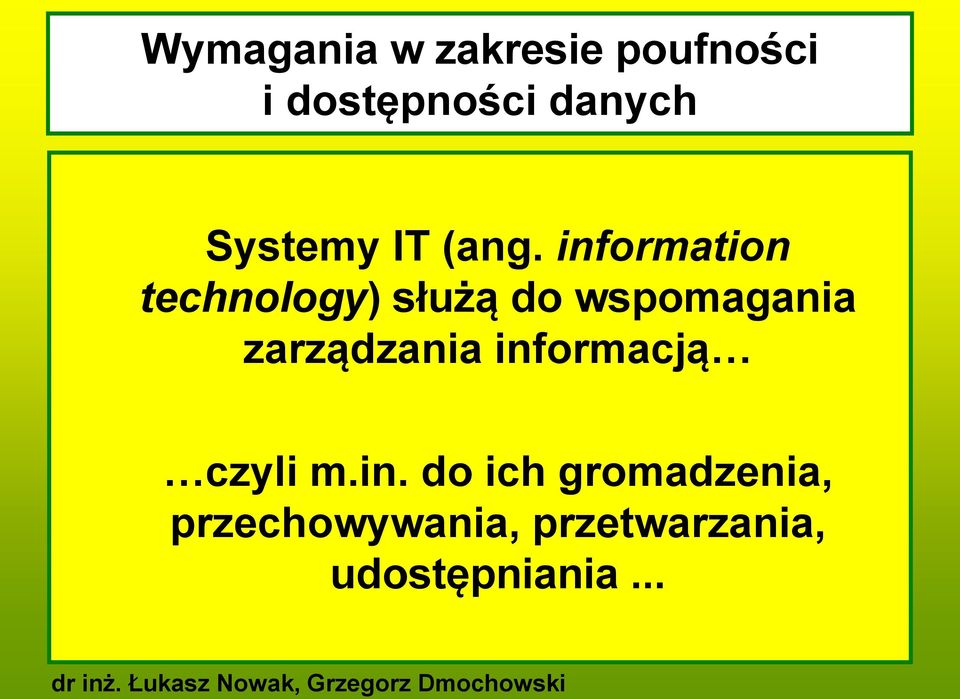 Wymagania w zakresie poufności i dostępności danych

Systemy IT (ang. information technology) służą do wspomagania zarządzania informacją…

…czyli m.in. do ich gromadzenia, przechowywania, przetwarzania, udostępniania ...

dr inż. Łukasz Nowak, Grzegorz Dmochowski